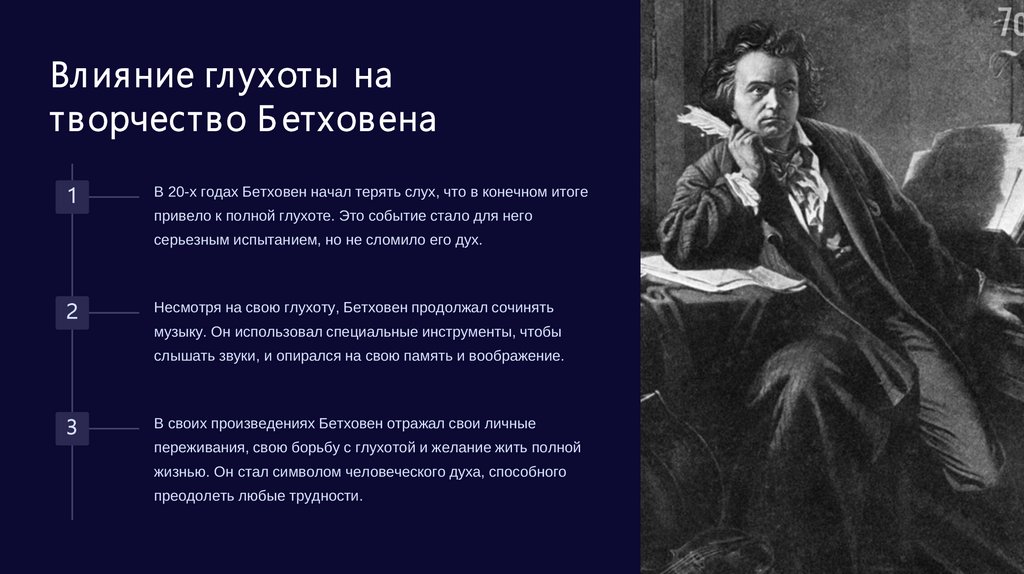 Влияние глухоты на творчество Бетховена

1

В 20-х годах Бетховен начал терять слух, что в конечном итоге привело к полной глухоте. Это событие стало для него серьезным испытанием, но не сломило его дух.

2

Несмотря на свою глухоту, Бетховен продолжал сочинять музыку. Он использовал специальные инструменты, чтобы слышать звуки, и опирался на свою память и воображение.

3

В своих произведениях Бетховен отражал свои личные переживания, свою борьбу с глухотой и желание жить полной жизнью. Он стал символом человеческого духа, способного преодолеть любые трудности.

70